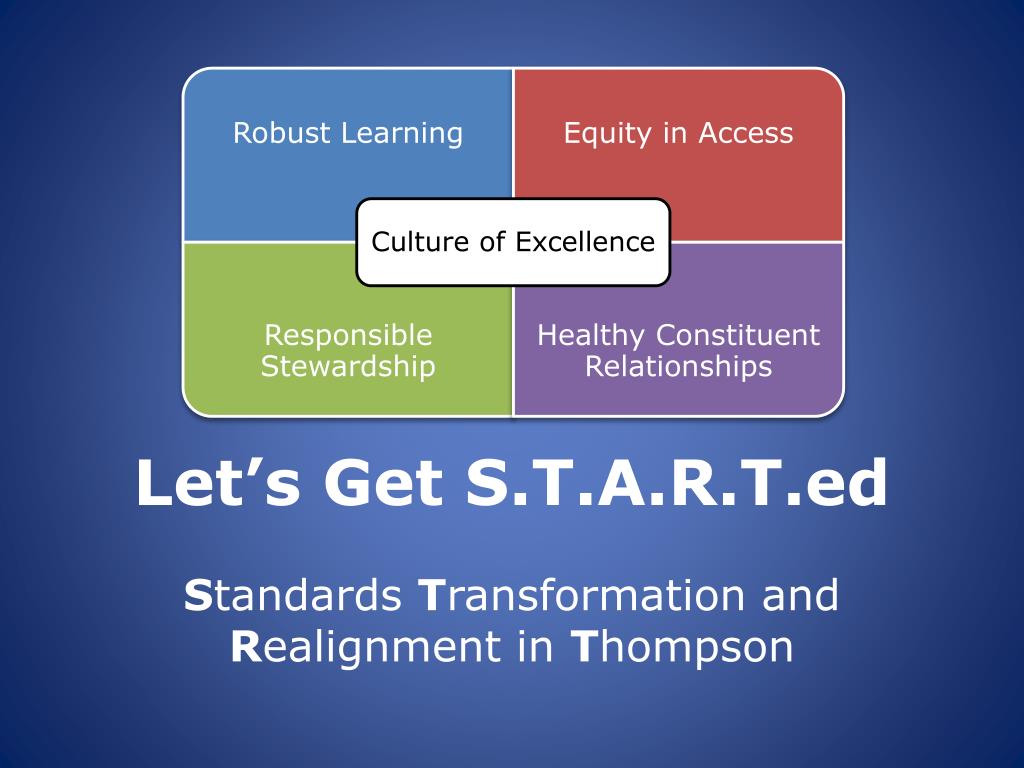 Robust Learning

Equity in Access

Culture of Excellence

Responsible Stewardship

Healthy Constituent Relationships

Let’s Get S.T.A.R.T.ed

Standards Transformation and Realignment in Thompson